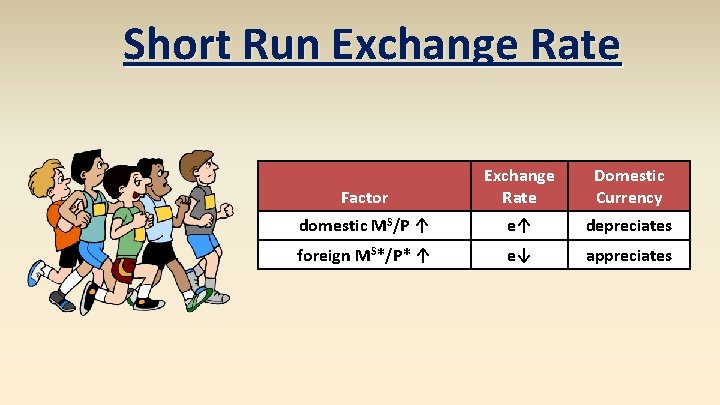 Short Run Exchange Rate

| Factor | Exchange Rate | Domestic Currency |
|---|---|---|
| domestic $M^S/P$ ↑ | e↑ | depreciates |
| foreign $M^{S*}/P^*$ ↑ | e↓ | appreciates |